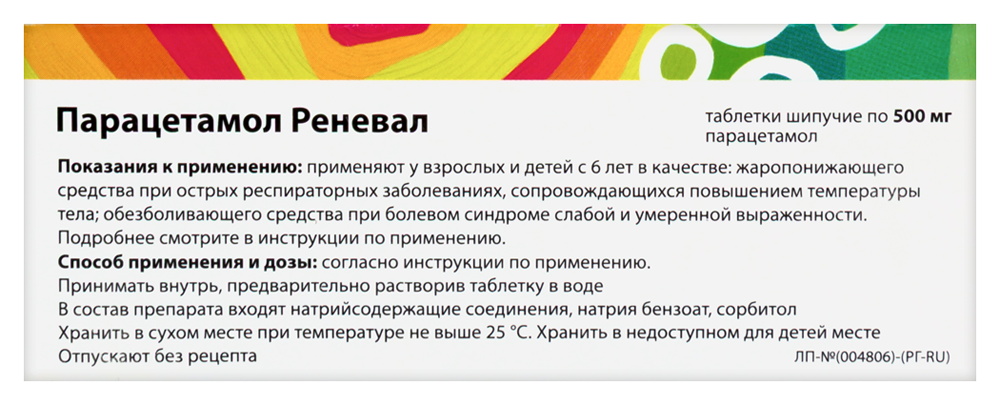 Парацетамол Реневал

таблетки шипучие по 500 мг парацетамол

Показания к применению: применяют у взрослых и детей с 6 лет в качестве: жаропонижающего средства при острых респираторных заболеваниях, сопровождающихся повышением температуры тела; обезболивающего средства при болевом синдроме слабой и умеренной выраженности. Подробнее смотрите в инструкции по применению.

Способ применения и дозы: согласно инструкции по применению.

Принимать внутрь, предварительно растворив таблетку в воде

В состав препарата входят натрийсодержащие соединения, натрия бензоат, сорбитол

Хранить в сухом месте при температуре не выше 25 °C. Хранить в недоступном для детей месте

Отпускают без рецепта

ЛП-№(004806)-(РГ-RU)